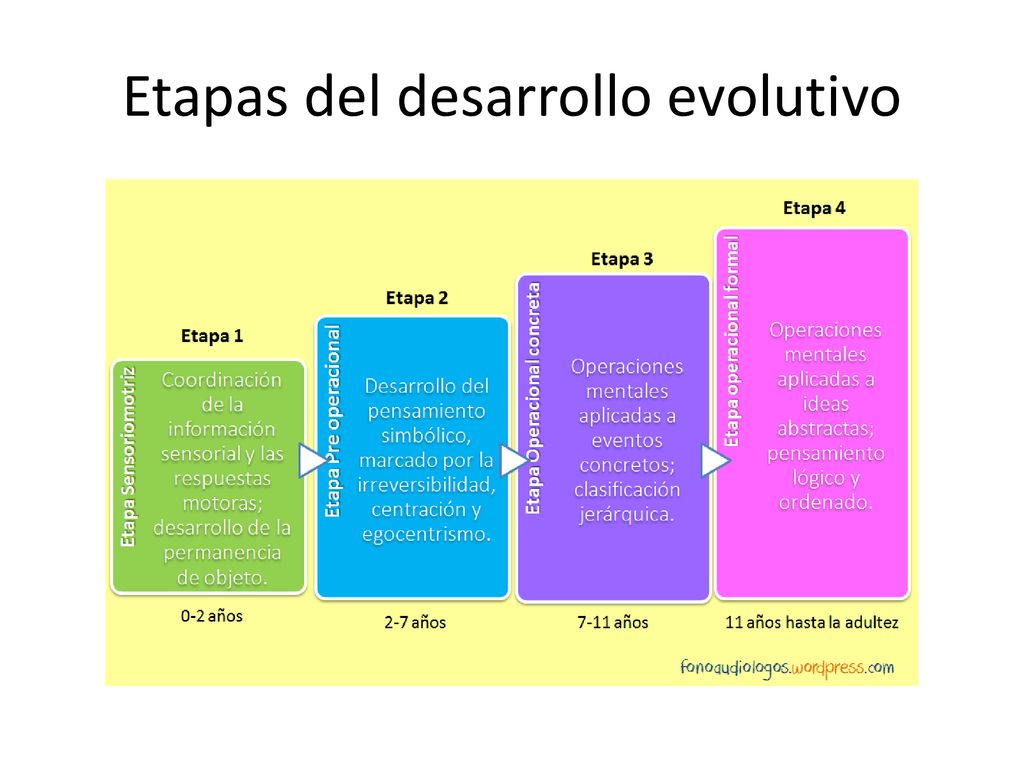 Etapas del desarrollo evolutivo

Etapa 1

Etapa Sensoriomotriz

Coordinación de la información sensorial y las respuestas motoras; desarrollo de la permanencia de objeto.

0-2 años

Etapa 2

Etapa Pre operacional

Desarrollo del pensamiento simbólico, marcado por la irreversibilidad, centración y egocentrismo.

2-7 años

Etapa 3

Etapa Operacional concreta

Operaciones mentales aplicadas a eventos concretos; clasificación jerárquica.

7-11 años

Etapa 4

Etapa operacional formal

Operaciones mentales aplicadas a ideas abstractas; pensamiento lógico y ordenado.

11 años hasta la adultez

fonoaudiologos.wordpress.com